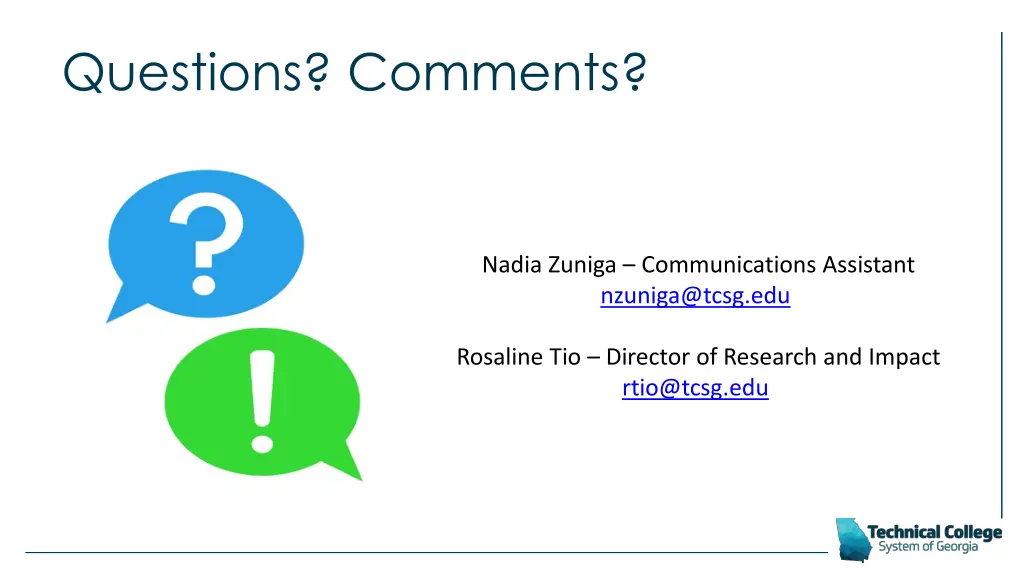 Questions? Comments?

?

!

Nadia Zuniga – Communications Assistant
nzuniga@tcsg.edu

Rosaline Tio – Director of Research and Impact
rtio@tcsg.edu

Technical College
System of Georgia